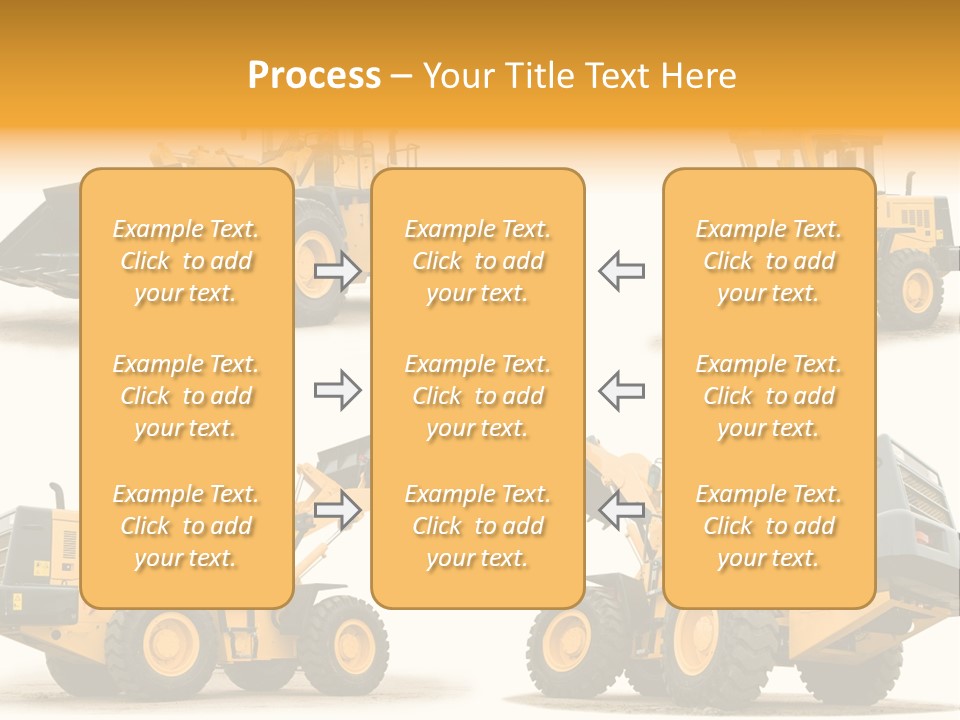 Process – Your Title Text Here

Example Text. Click to add your text.

Example Text. Click to add your text.

Example Text. Click to add your text.

Example Text. Click to add your text.

Example Text. Click to add your text.

Example Text. Click to add your text.

Example Text. Click to add your text.

Example Text. Click to add your text.

Example Text. Click to add your text.